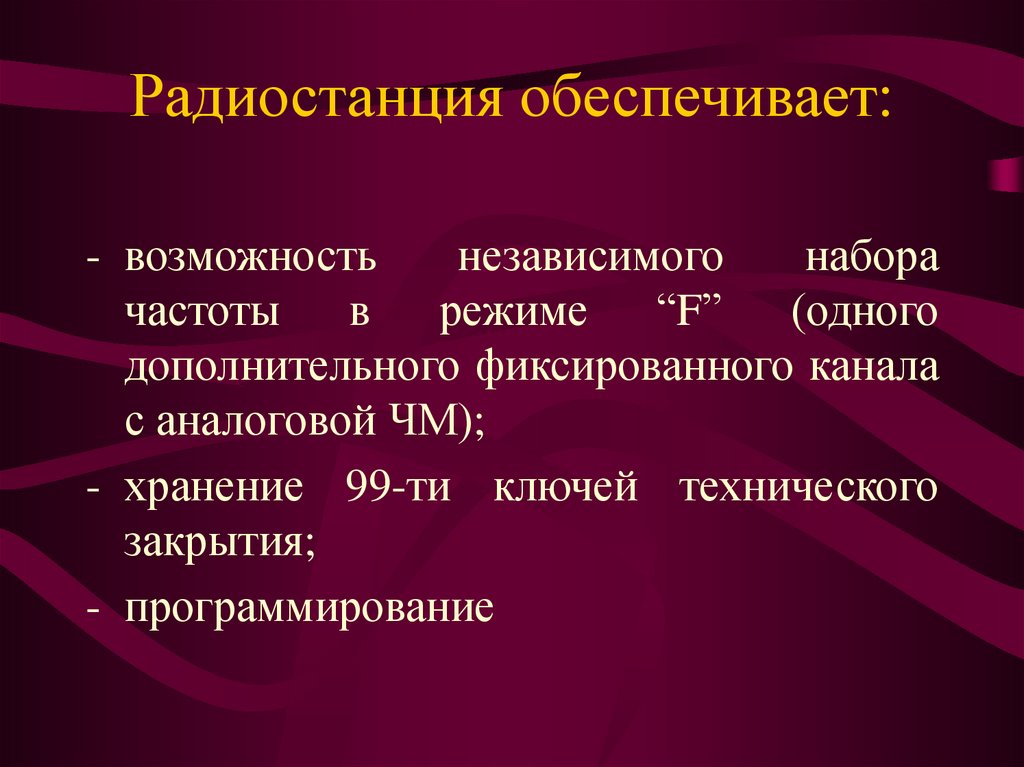 Радиостанция обеспечивает:

- возможность независимого набора частоты в режиме “F” (одного дополнительного фиксированного канала с аналоговой ЧМ);

- хранение 99-ти ключей технического закрытия;

- программирование